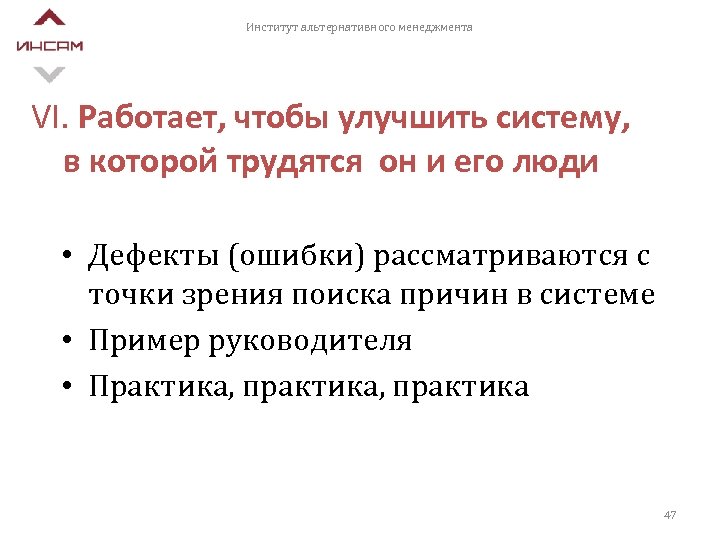 ИНСАМ

Институт альтернативного менеджмента

VI. Работает, чтобы улучшить систему, в которой трудятся он и его люди

• Дефекты (ошибки) рассматриваются с точки зрения поиска причин в системе
• Пример руководителя
• Практика, практика, практика

47